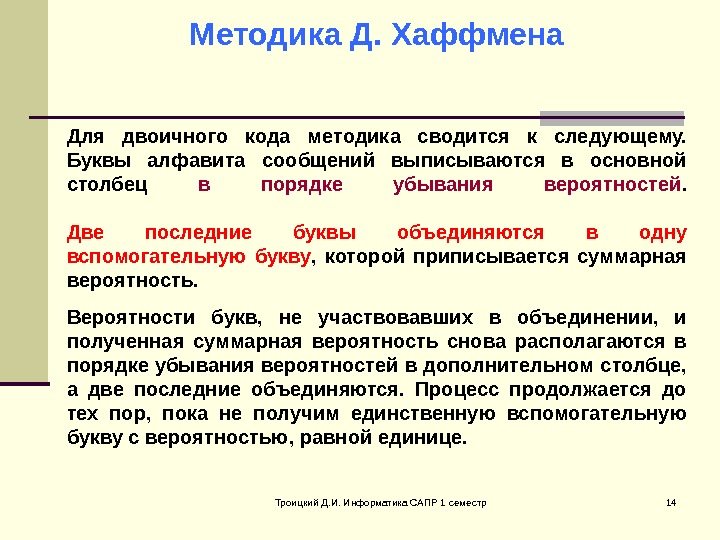 Методика Д. Хаффмена

Для двоичного кода методика сводится к следующему. Буквы алфавита сообщений выписываются в основной столбец в порядке убывания вероятностей.

Две последние буквы объединяются в одну вспомогательную букву, которой приписывается суммарная вероятность.

Вероятности букв, не участвовавших в объединении, и полученная суммарная вероятность снова располагаются в порядке убывания вероятностей в дополнительном столбце, а две последние объединяются. Процесс продолжается до тех пор, пока не получим единственную вспомогательную букву с вероятностью, равной единице.

Троицкий Д.И. Информатика САПР 1 семестр

14